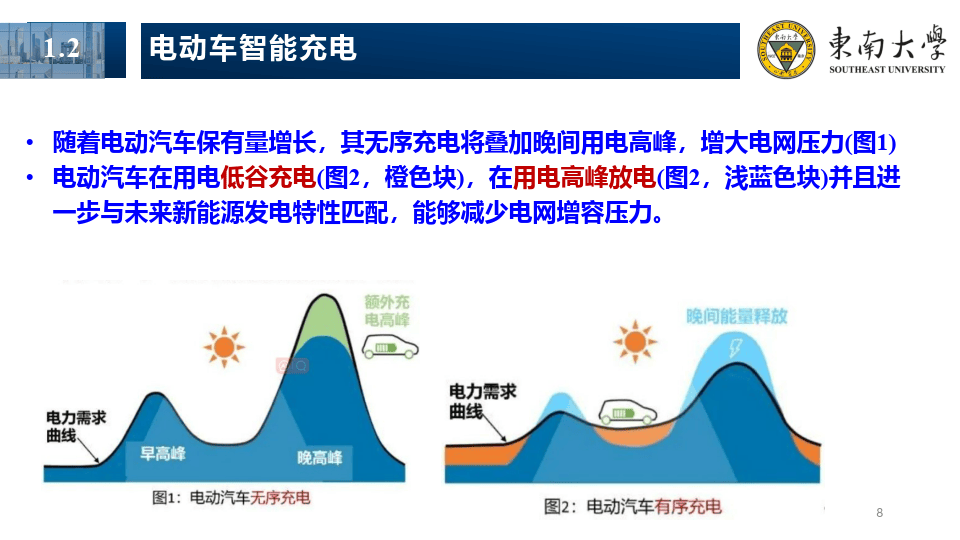 1.2

电动车智能充电

東南大學
SOUTHEAST UNIVERSITY

• 随着电动汽车保有量增长，其无序充电将叠加晚间用电高峰，增大电网压力(图1)
• 电动汽车在用电低谷充电(图2，橙色块)，在用电高峰放电(图2，浅蓝色块)并且进一步与未来新能源发电特性匹配，能够减少电网增容压力。

额外充电高峰

电力需求曲线

早高峰

晚高峰

图1：电动汽车无序充电

晚间能量释放

电力需求曲线

图2：电动汽车有序充电

8